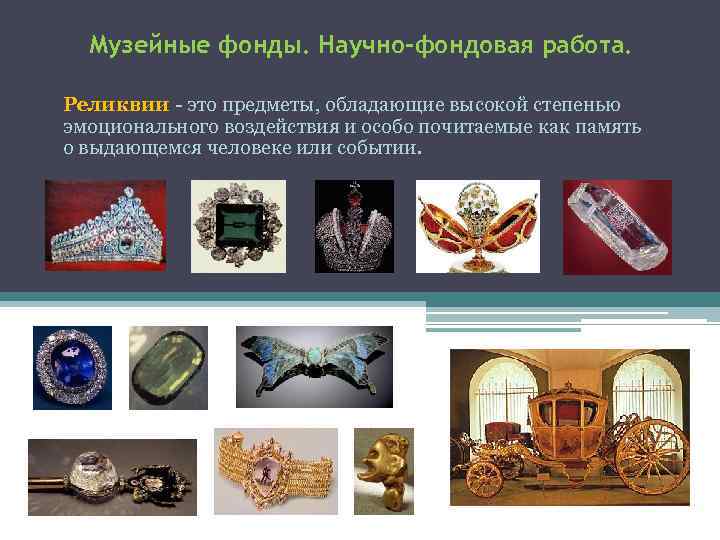 Музейные фонды. Научно-фондовая работа.

Реликвии - это предметы, обладающие высокой степенью эмоционального воздействия и особо почитаемые как память о выдающемся человеке или событии.